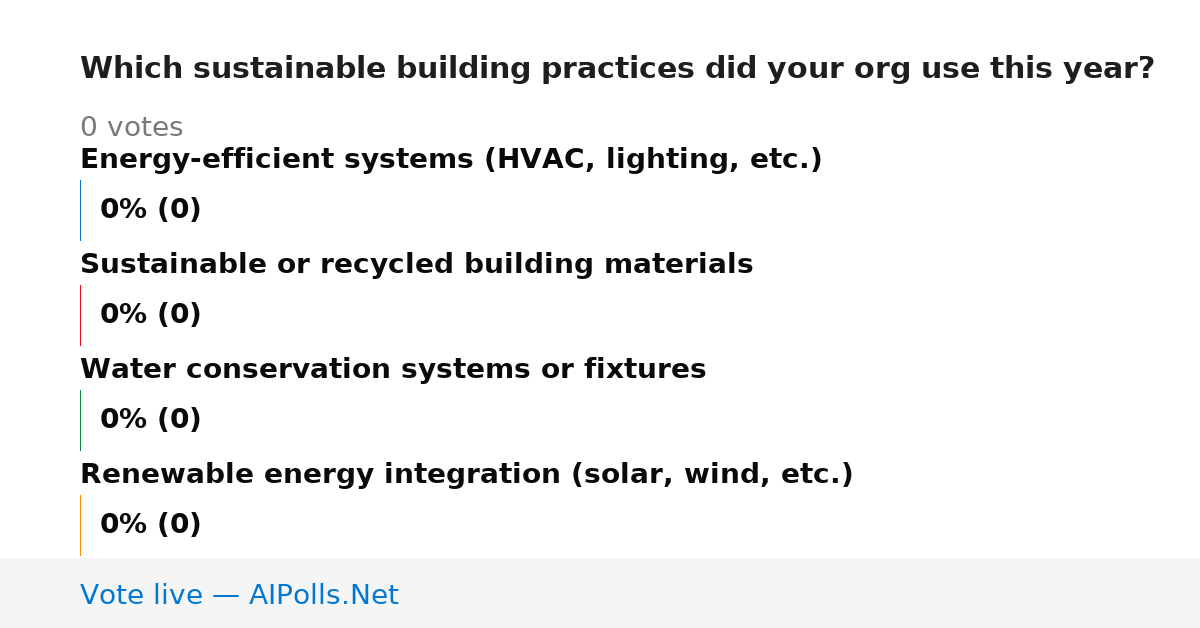 Which sustainable building practices did your org use this year?

0 votes

Energy-efficient systems (HVAC, lighting, etc.)

0% (0)

Sustainable or recycled building materials

0% (0)

Water conservation systems or fixtures

0% (0)

Renewable energy integration (solar, wind, etc.)

0% (0)

Vote live — AIPolls.Net